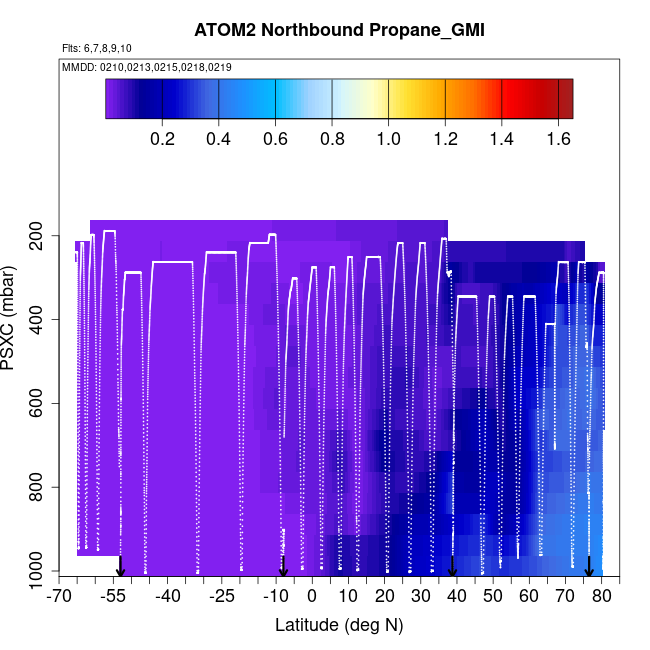 ATOM2 Northbound Propane_GMI

Flts: 6,7,8,9,10

MMDD: 0210,0213,0215,0218,0219

0.2 0.4 0.6 0.8 1.0 1.2 1.4 1.6

PSXC (mbar)

200
400
600
800
1000

-70 -55 -40 -25 -10 0 10 20 30 40 50 60 70 80

Latitude (deg N)